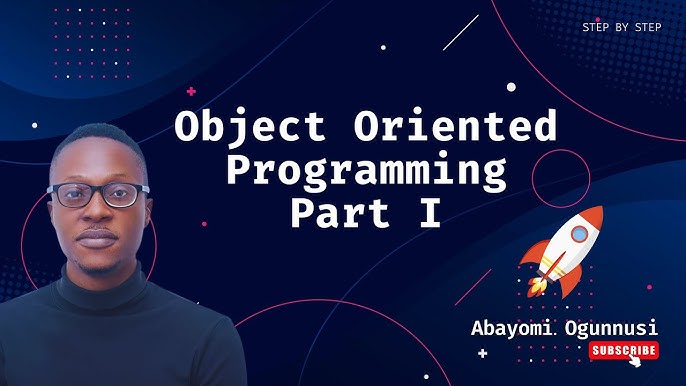 STEP BY STEP

Object Oriented Programming Part I

Abayomi Ogunnusi

SUBSCRIBE